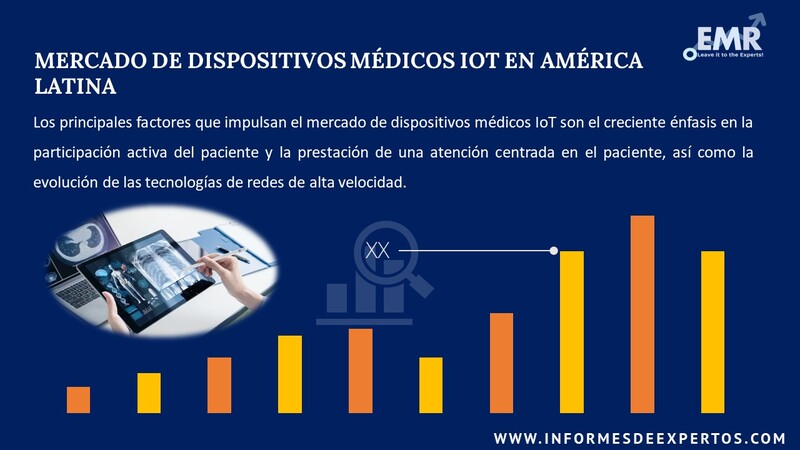 EMR
Leave it to the Experts!

MERCADO DE DISPOSITIVOS MÉDICOS IOT EN AMÉRICA LATINA

Los principales factores que impulsan el mercado de dispositivos médicos IoT son el creciente énfasis en la participación activa del paciente y la prestación de una atención centrada en el paciente, así como la evolución de las tecnologías de redes de alta velocidad.

XX

WWW.INFORMESDEEXPERTOS.COM